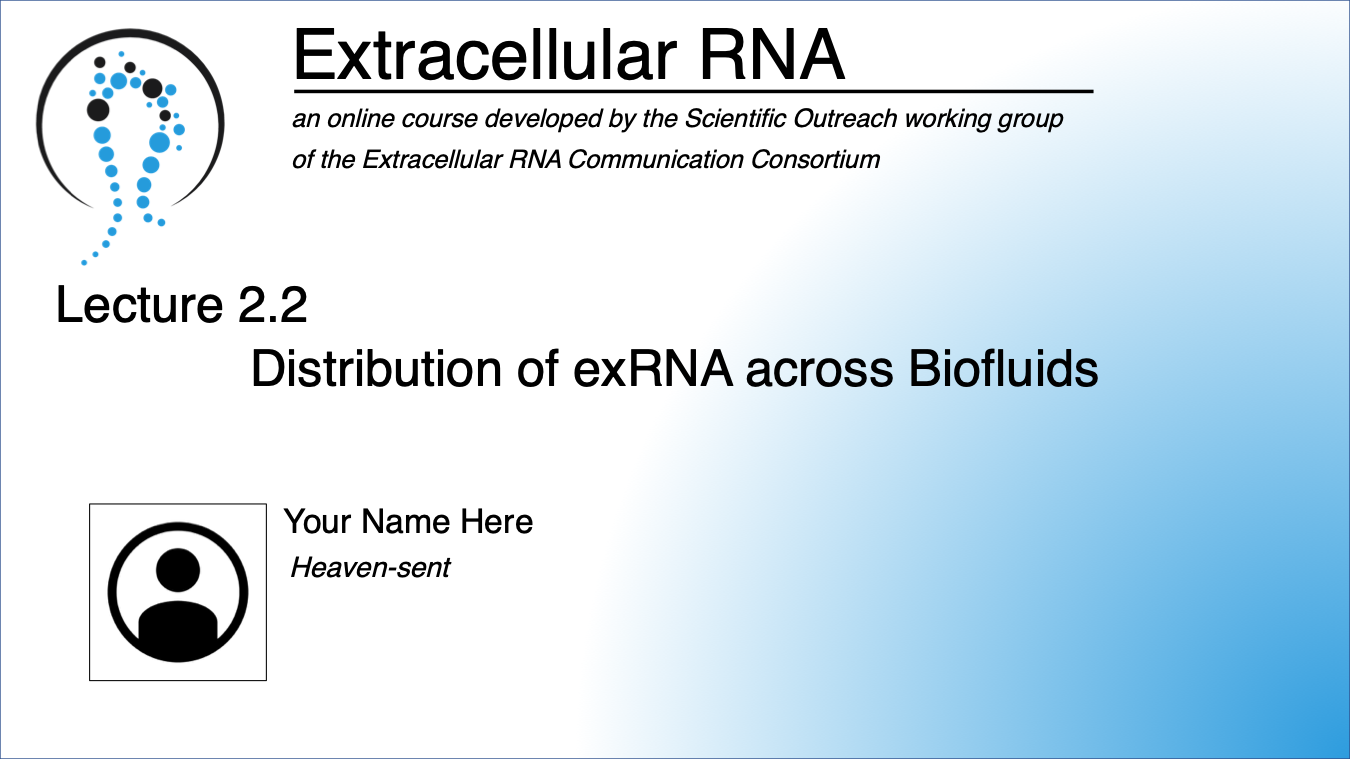 Extracellular RNA

an online course developed by the Scientific Outreach working group of the Extracellular RNA Communication Consortium

Lecture 2.2

Distribution of exRNA across Biofluids

Your Name Here

Heaven-sent